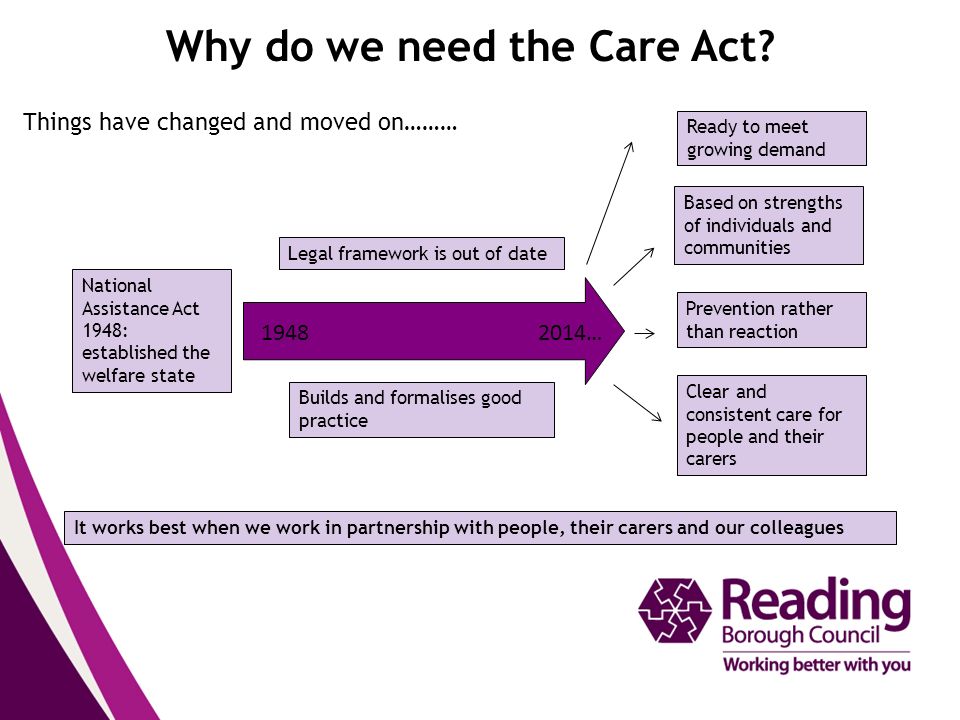 Why do we need the Care Act?

Things have changed and moved on………

National Assistance Act 1948: established the welfare state

Legal framework is out of date

1948

2014…

Builds and formalises good practice

Ready to meet growing demand

Based on strengths of individuals and communities

Prevention rather than reaction

Clear and consistent care for people and their carers

It works best when we work in partnership with people, their carers and our colleagues

Reading Borough Council
Working better with you